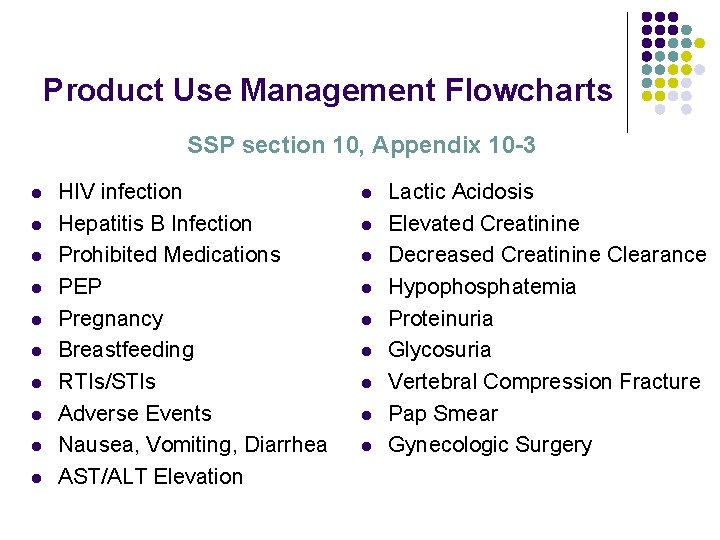 Product Use Management Flowcharts

SSP section 10, Appendix 10-3

- HIV infection
- Hepatitis B Infection
- Prohibited Medications
- PEP
- Pregnancy
- Breastfeeding
- RTIs/STIs
- Adverse Events
- Nausea, Vomiting, Diarrhea
- AST/ALT Elevation

- Lactic Acidosis
- Elevated Creatinine
- Decreased Creatinine Clearance
- Hypophosphatemia
- Proteinuria
- Glycosuria
- Vertebral Compression Fracture
- Pap Smear
- Gynecologic Surgery